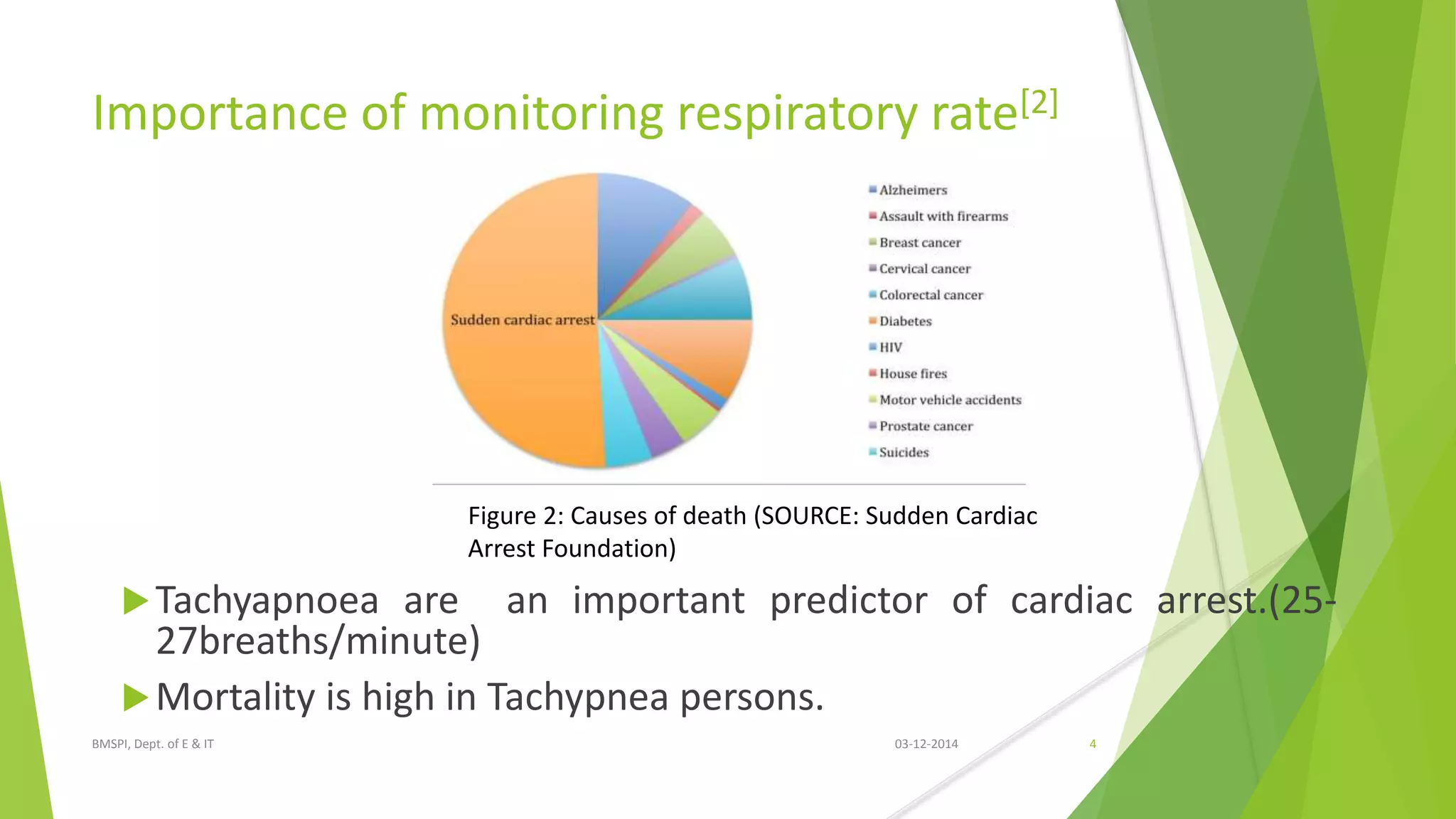 Importance of monitoring respiratory rate$^{[2]}$

Sudden cardiac arrest

Alzheimers
Assault with firearms
Breast cancer
Cervical cancer
Colorectal cancer
Diabetes
HIV
House fires
Motor vehicle accidents
Prostate cancer
Suicides

Figure 2: Causes of death (SOURCE: Sudden Cardiac Arrest Foundation)

Tachyapnoea are an important predictor of cardiac arrest.(25-27breaths/minute)

Mortality is high in Tachypnea persons.

BMSPI, Dept. of E & IT

03-12-2014

4